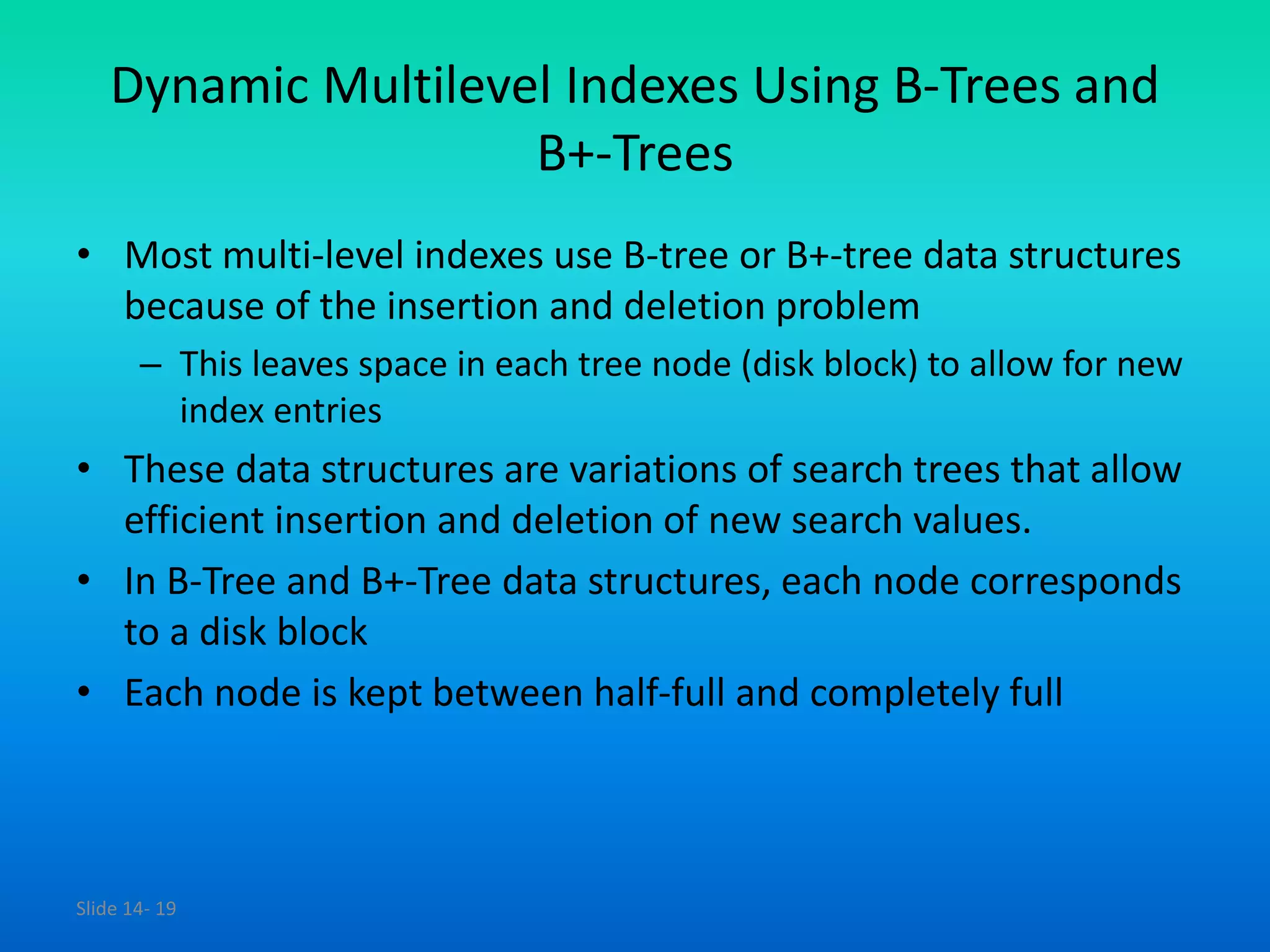 Dynamic Multilevel Indexes Using B-Trees and B+-Trees

• Most multi-level indexes use B-tree or B+-tree data structures because of the insertion and deletion problem
 – This leaves space in each tree node (disk block) to allow for new index entries
• These data structures are variations of search trees that allow efficient insertion and deletion of new search values.
• In B-Tree and B+-Tree data structures, each node corresponds to a disk block
• Each node is kept between half-full and completely full

Slide 14- 19